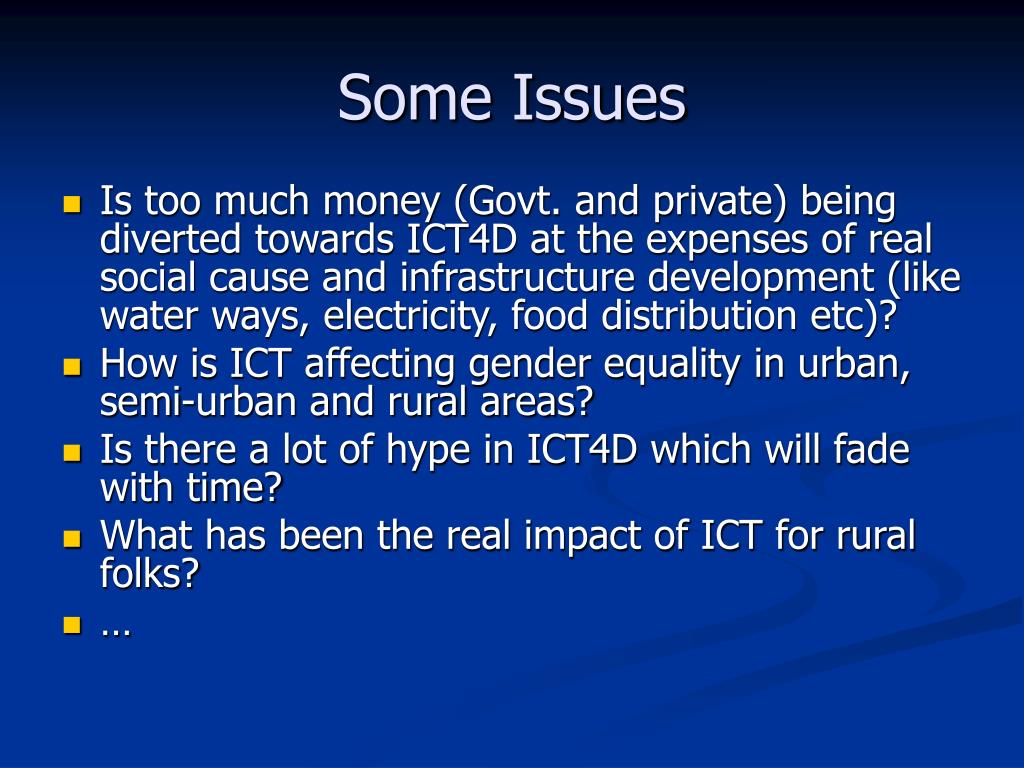 Some Issues

- Is too much money (Govt. and private) being diverted towards ICT4D at the expenses of real social cause and infrastructure development (like water ways, electricity, food distribution etc)?
- How is ICT affecting gender equality in urban, semi-urban and rural areas?
- Is there a lot of hype in ICT4D which will fade with time?
- What has been the real impact of ICT for rural folks?
- …